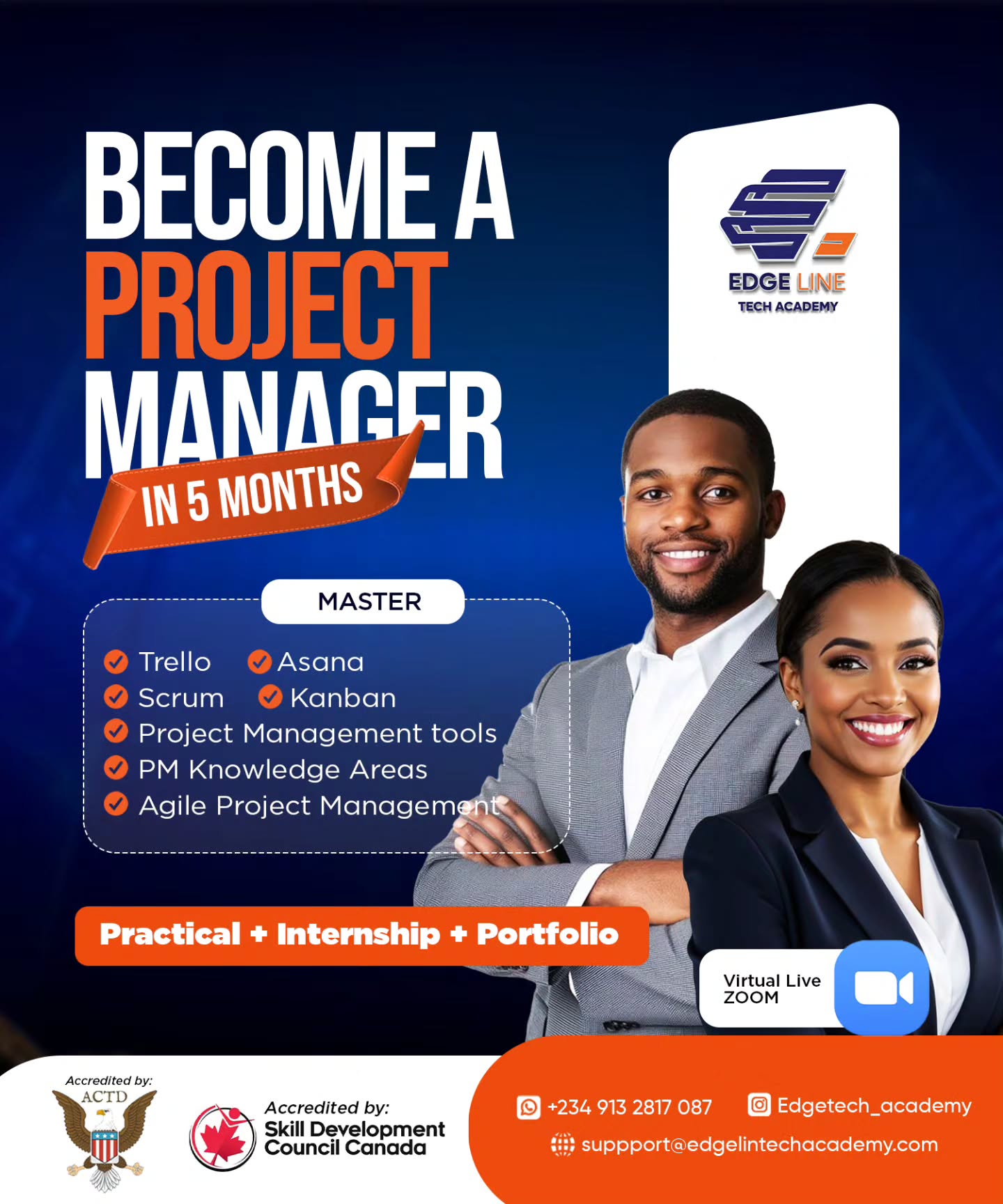 BECOME A PROJECT MANAGER

IN 5 MONTHS

EDGE LINE
TECH ACADEMY

MASTER

Trello
Asana
Scrum
Kanban
Project Management tools
PM Knowledge Areas
Agile Project Management

Practical + Internship + Portfolio

Virtual Live
ZOOM

Accredited by:
ACTD

Accredited by:
Skill Development Council Canada

+234 913 2817 087
Edgetech_academy
suppport@edgelintechacademy.com